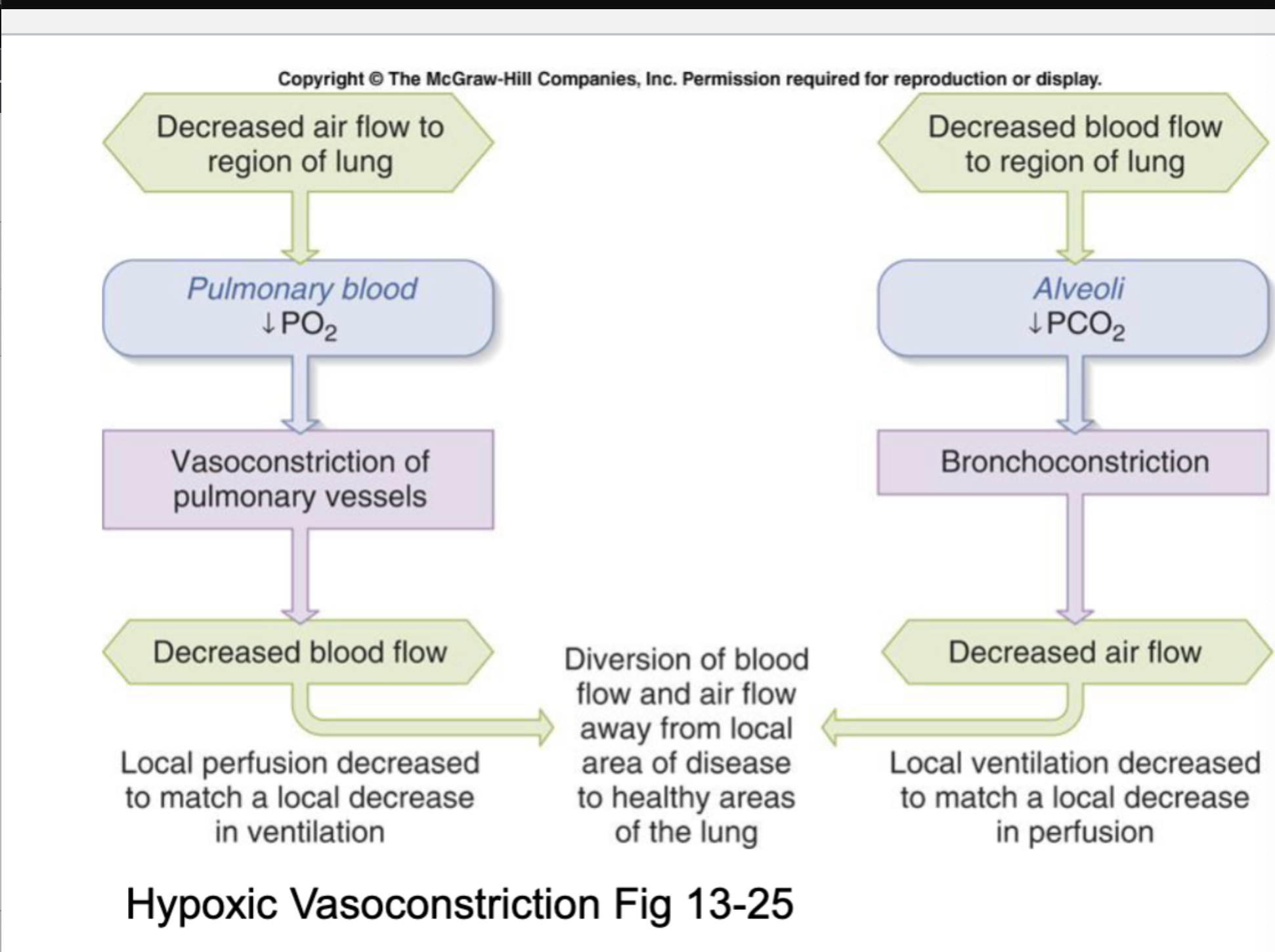 Copyright © The McGraw-Hill Companies, Inc. Permission required for reproduction or display.

Decreased air flow to region of lung

Pulmonary blood
$\downarrow PO_2$

Vasoconstriction of pulmonary vessels

Decreased blood flow

Local perfusion decreased to match a local decrease in ventilation

Diversion of blood flow and air flow away from local area of disease to healthy areas of the lung

Decreased blood flow to region of lung

Alveoli
$\downarrow PCO_2$

Bronchoconstriction

Decreased air flow

Local ventilation decreased to match a local decrease in perfusion

Hypoxic Vasoconstriction Fig 13-25